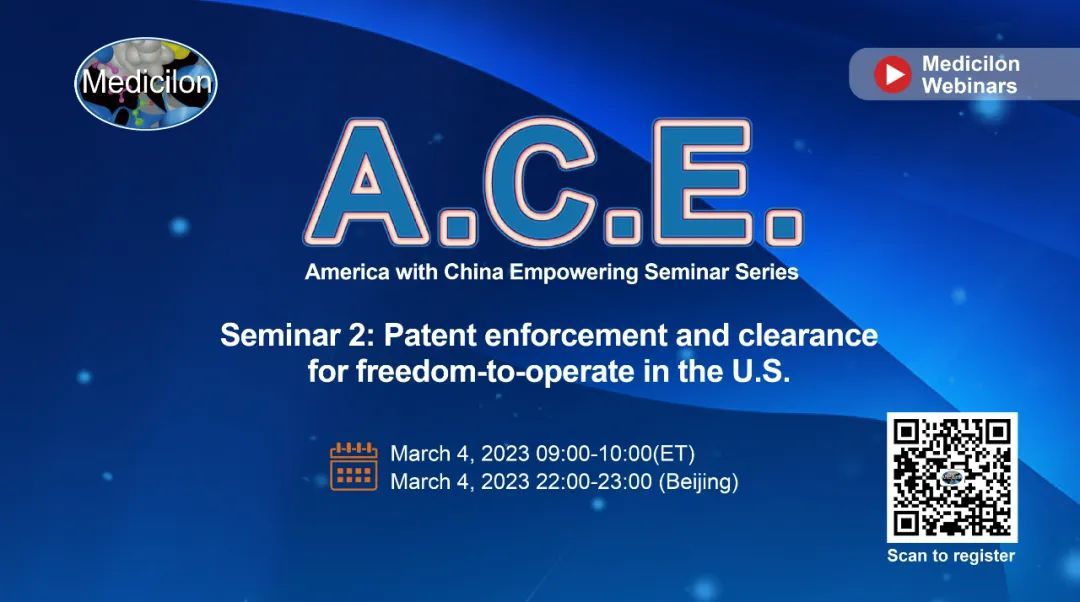 Medicilon

Medicilon Webinars

A.C.E.

America with China Empowering Seminar Series

Seminar 2: Patent enforcement and clearance for freedom-to-operate in the U.S.

March 4, 2023 09:00-10:00(ET)
March 4, 2023 22:00-23:00 (Beijing)

Scan to register